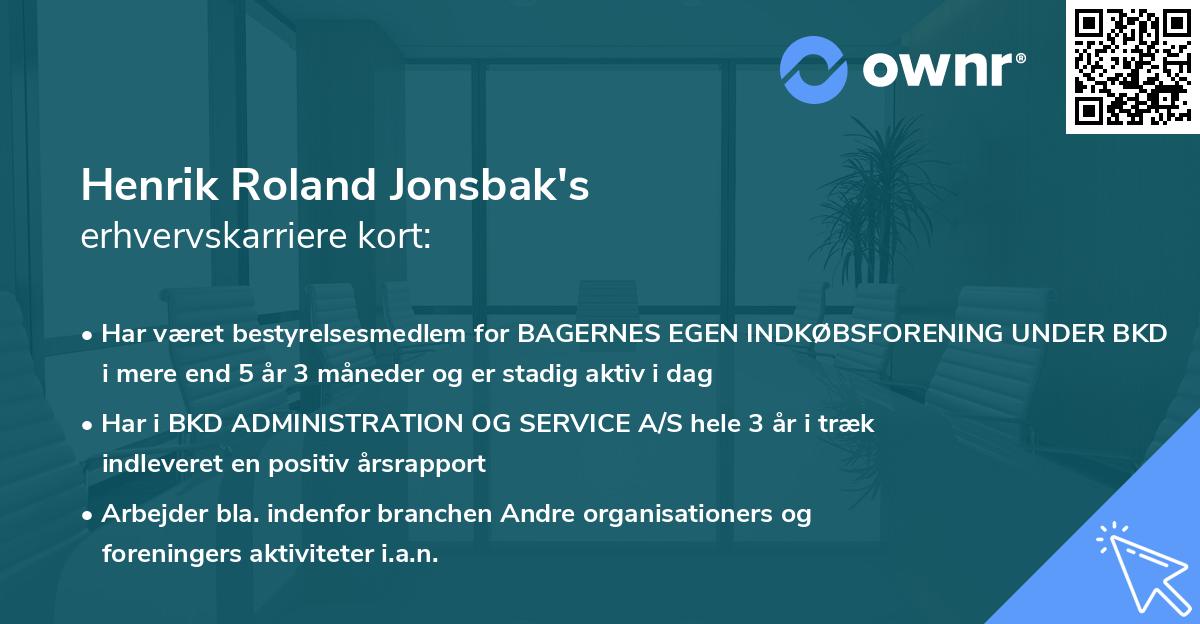 ownr®

Henrik Roland Jonsbak's
erhvervskarriere kort:

• Har været bestyrelsesmedlem for BAGERNES EGEN INDKØBSFORENING UNDER BKD i mere end 5 år 3 måneder og er stadig aktiv i dag

• Har i BKD ADMINISTRATION OG SERVICE A/S hele 3 år i træk indleveret en positiv årsrapport

• Arbejder bla. indenfor branchen Andre organisationers og foreningers aktiviteter i.a.n.